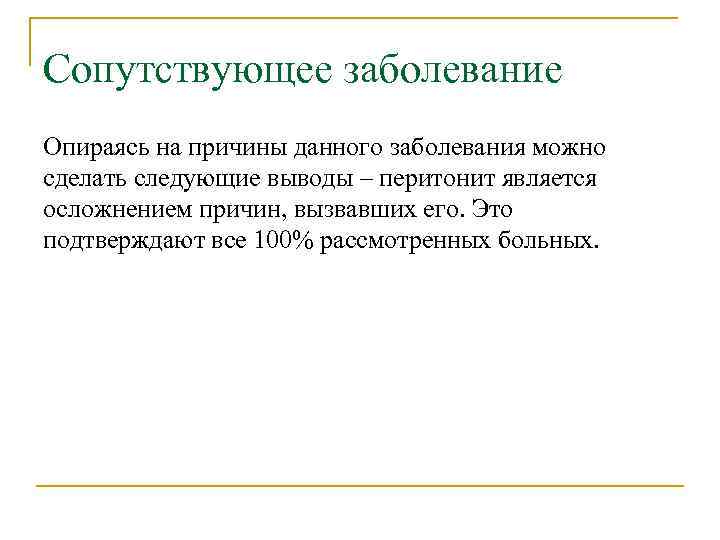 Сопутствующее заболевание

Опираясь на причины данного заболевания можно сделать следующие выводы – перитонит является осложнением причин, вызвавших его. Это подтверждают все 100% рассмотренных больных.